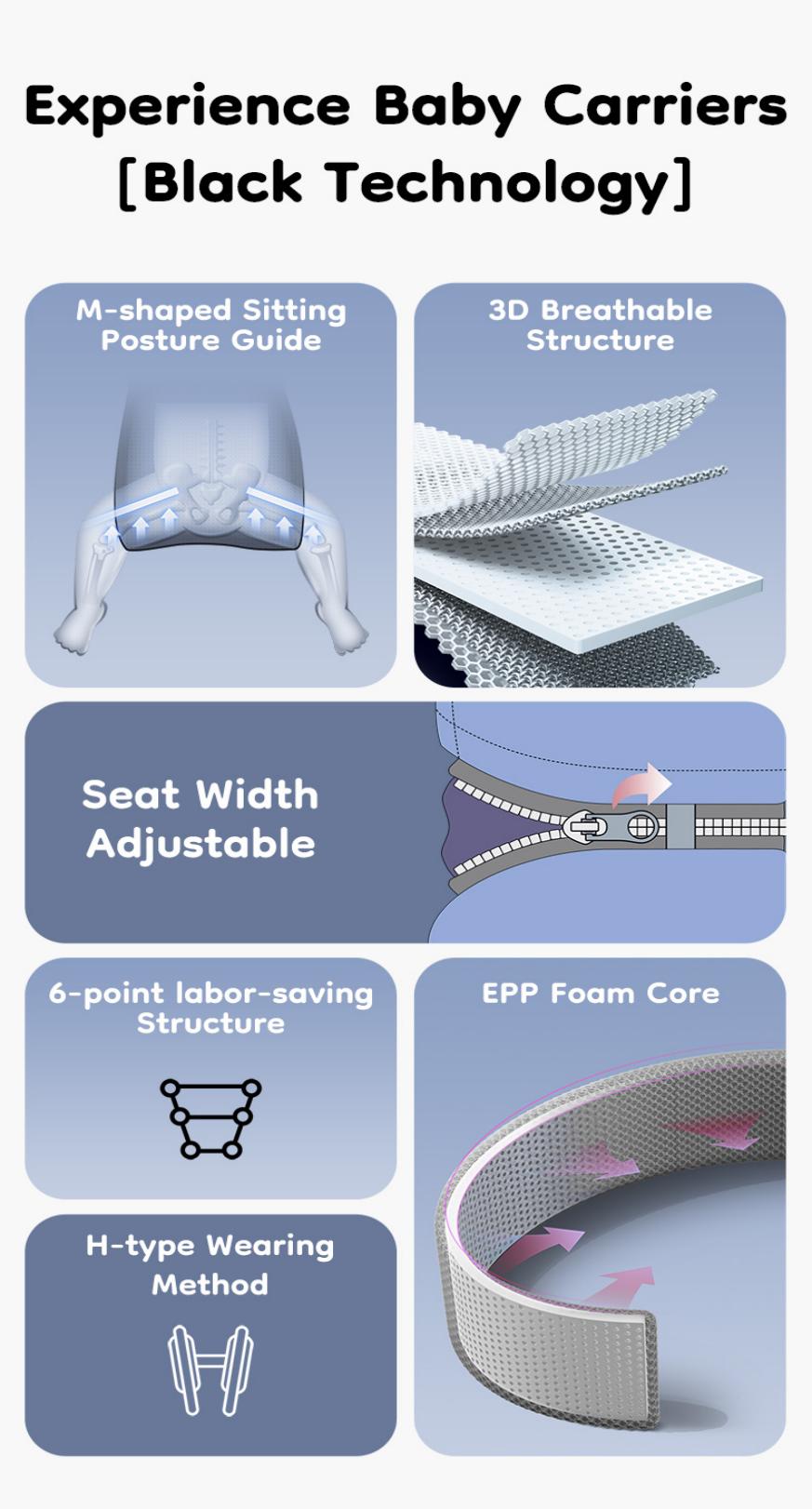 Experience Baby Carriers
[Black Technology]

M-shaped Sitting Posture Guide

3D Breathable Structure

Seat Width Adjustable

6-point labor-saving Structure

EPP Foam Core

H-type Wearing Method